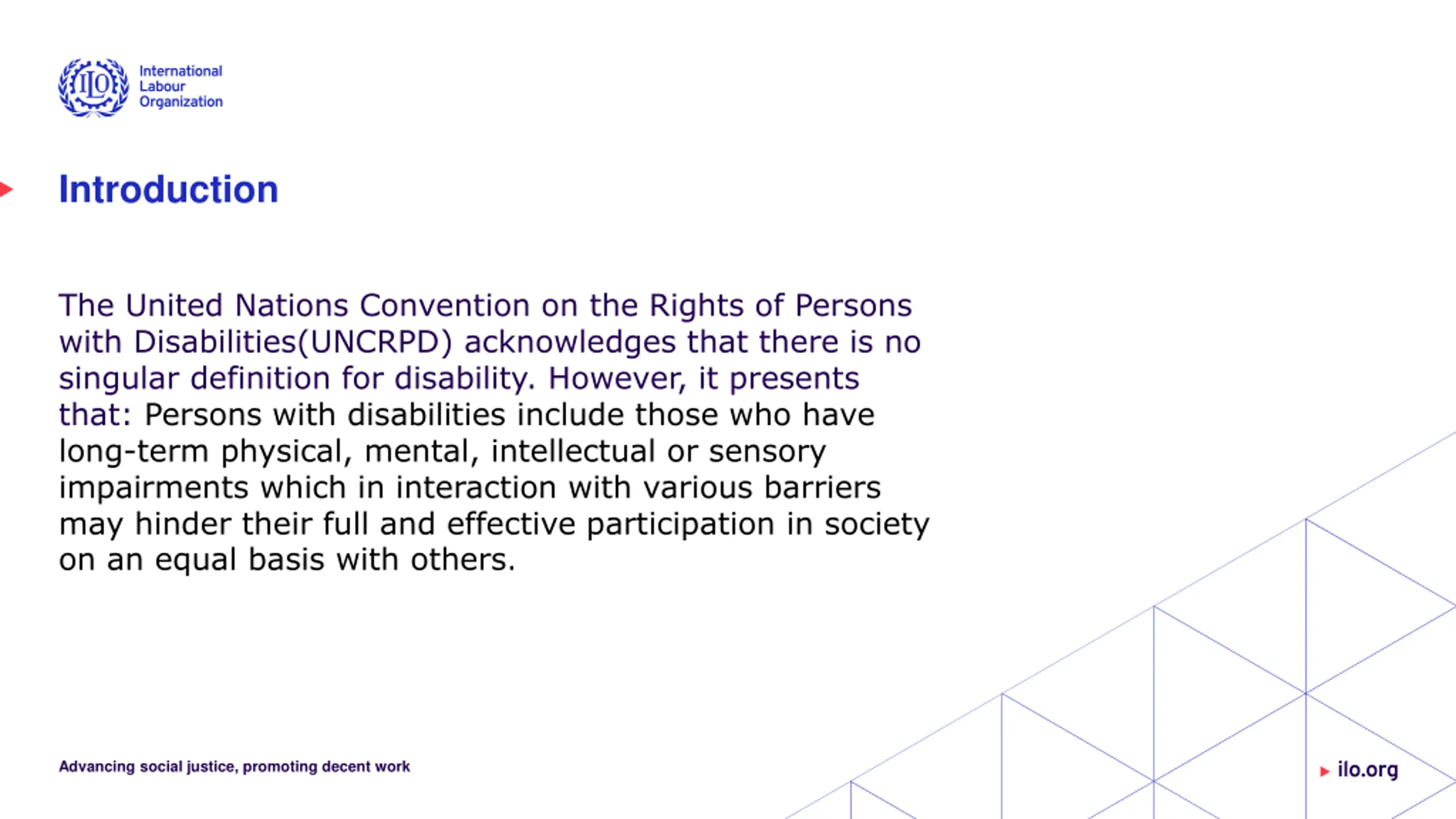 ILO
International Labour Organization

Introduction

The United Nations Convention on the Rights of Persons with Disabilities(UNCRPD) acknowledges that there is no singular definition for disability. However, it presents that: Persons with disabilities include those who have long-term physical, mental, intellectual or sensory impairments which in interaction with various barriers may hinder their full and effective participation in society on an equal basis with others.

Advancing social justice, promoting decent work

ilo.org